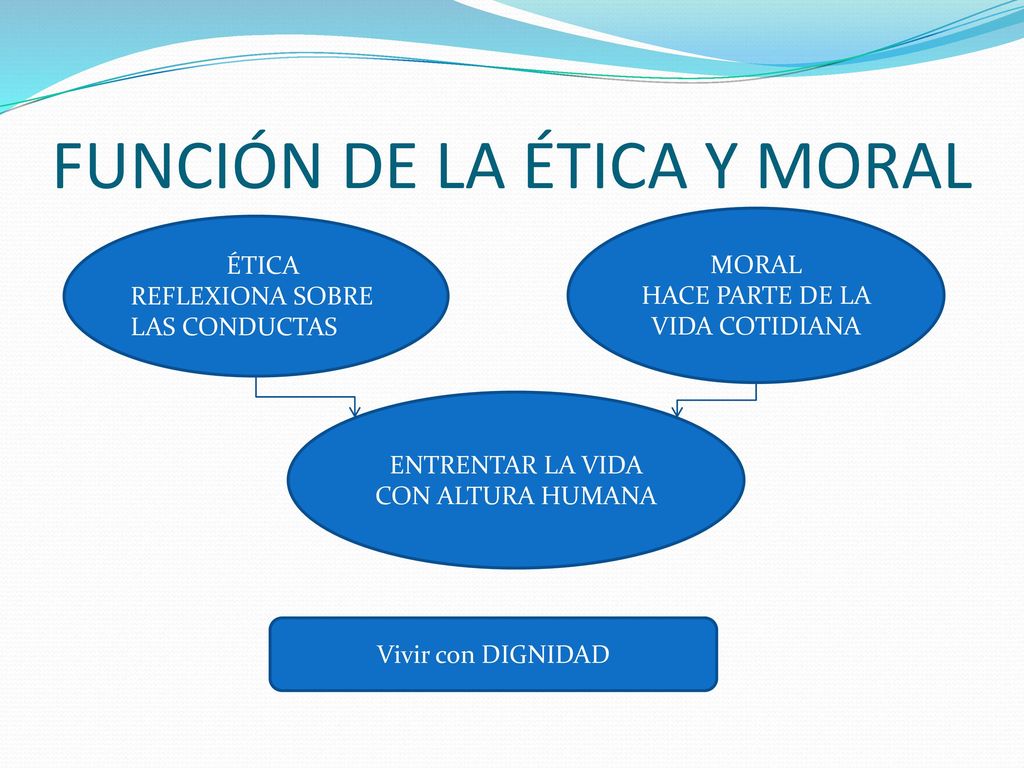 FUNCIÓN DE LA ÉTICA Y MORAL

ÉTICA
REFLEXIONA SOBRE LAS CONDUCTAS

MORAL
HACE PARTE DE LA VIDA COTIDIANA

ENTRENTAR LA VIDA CON ALTURA HUMANA

Vivir con DIGNIDAD